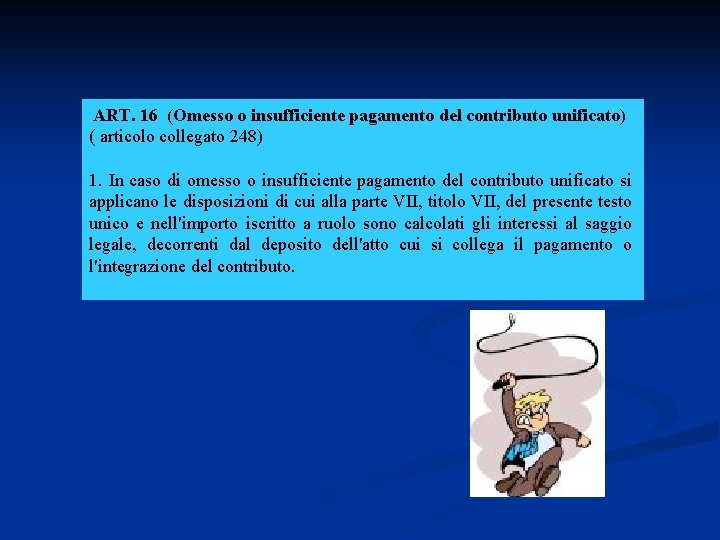 ART. 16 (Omesso o insufficiente pagamento del contributo unificato) ( articolo collegato 248)

1. In caso di omesso o insufficiente pagamento del contributo unificato si applicano le disposizioni di cui alla parte VII, titolo VII, del presente testo unico e nell'importo iscritto a ruolo sono calcolati gli interessi al saggio legale, decorrenti dal deposito dell'atto cui si collega il pagamento o l'integrazione del contributo.